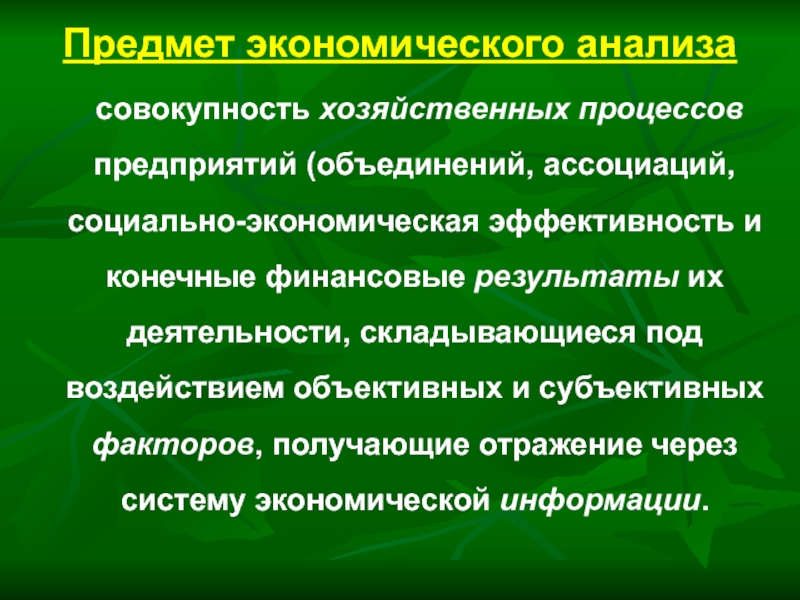 Предмет экономического анализа

совокупность хозяйственных процессов предприятий (объединений, ассоциаций, социально-экономическая эффективность и конечные финансовые результаты их деятельности, складывающиеся под воздействием объективных и субъективных факторов, получающие отражение через систему экономической информации.